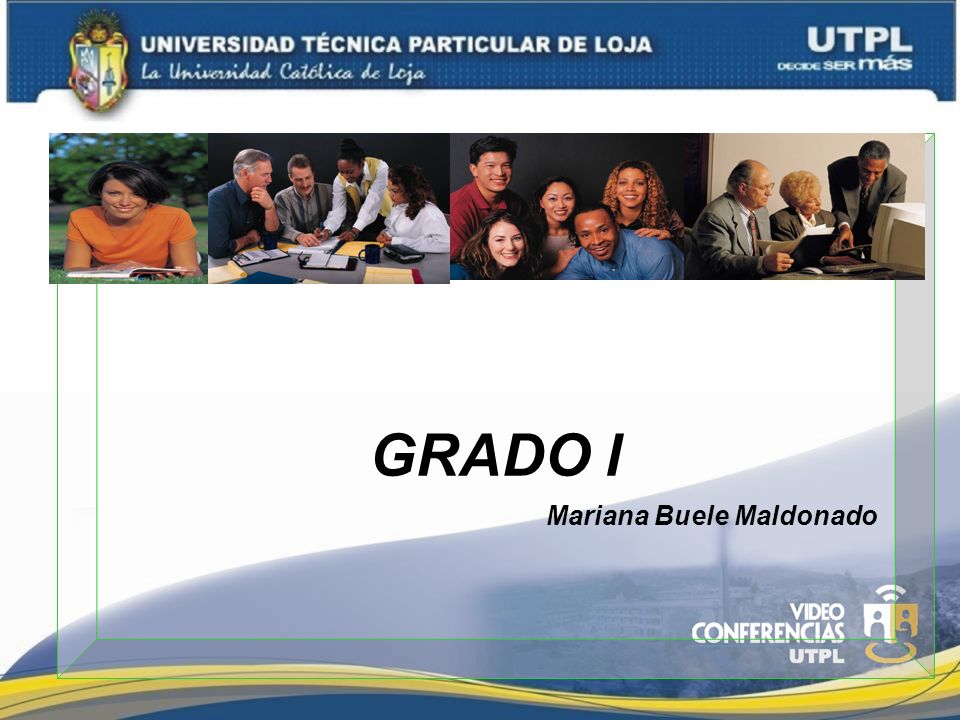 UNIVERSIDAD TÉCNICA PARTICULAR DE LOJA
La Universidad Católica de Loja

UTPL
DECIDE SER más

GRADO I

Mariana Buele Maldonado

VIDEO CONFERENCIAS UTPL